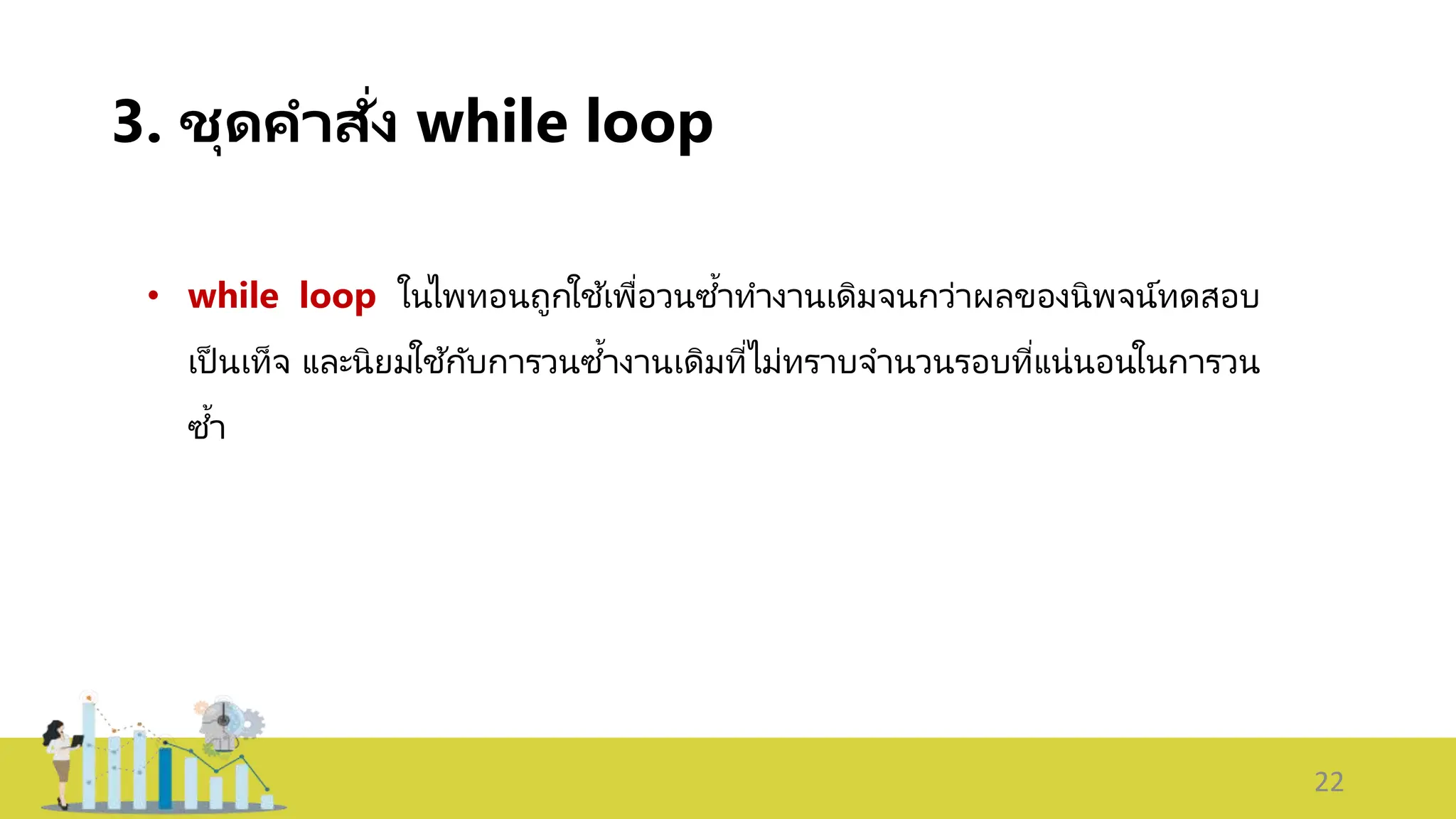 3. ชุดคำสั่ง while loop

• while loop ในไพทอนถูกใช้เพื่อวนซ้ำทำงานเดิมจนกว่าผลของนิพจน์ทดสอบเป็นเท็จ และนิยมใช้กับการวนซ้ำงานเดิมที่ไม่ทราบจำนวนรอบที่แน่นอนในการวนซ้ำ

22